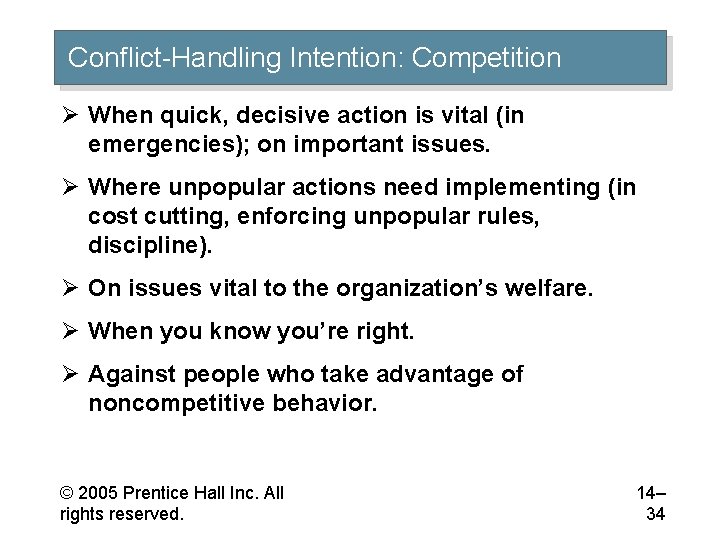 Conflict-Handling Intention: Competition

➢ When quick, decisive action is vital (in emergencies); on important issues.

➢ Where unpopular actions need implementing (in cost cutting, enforcing unpopular rules, discipline).

➢ On issues vital to the organization's welfare.

➢ When you know you're right.

➢ Against people who take advantage of noncompetitive behavior.

© 2005 Prentice Hall Inc. All rights reserved.

14–34